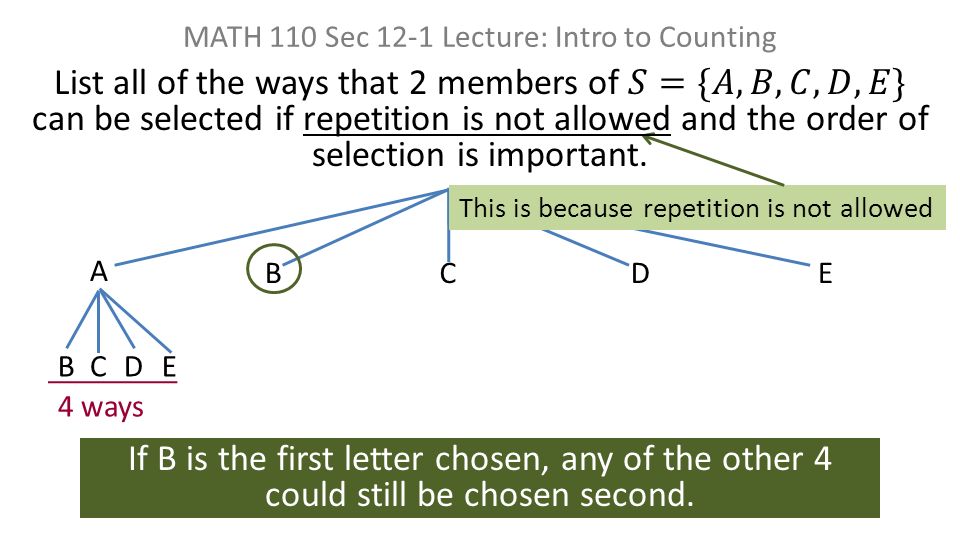 MATH 110 Sec 12-1 Lecture: Intro to Counting

List all of the ways that 2 members of $S = \{A, B, C, D, E\}$ can be selected if repetition is not allowed and the order of selection is important.

This is because repetition is not allowed

A

B

C

D

E

B C D E

4 ways

If B is the first letter chosen, any of the other 4 could still be chosen second.